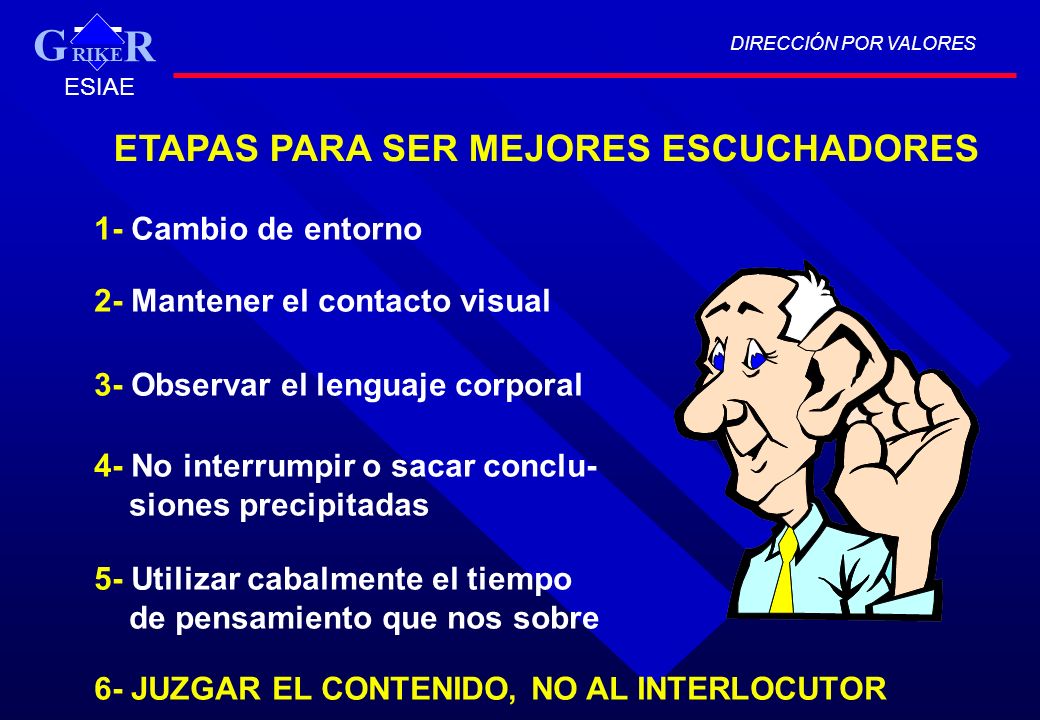 G RIKE R
ESIAE

DIRECCIÓN POR VALORES

ETAPAS PARA SER MEJORES ESCUCHADORES

1- Cambio de entorno

2- Mantener el contacto visual

3- Observar el lenguaje corporal

4- No interrumpir o sacar conclusiones precipitadas

5- Utilizar cabalmente el tiempo de pensamiento que nos sobre

6- JUZGAR EL CONTENIDO, NO AL INTERLOCUTOR